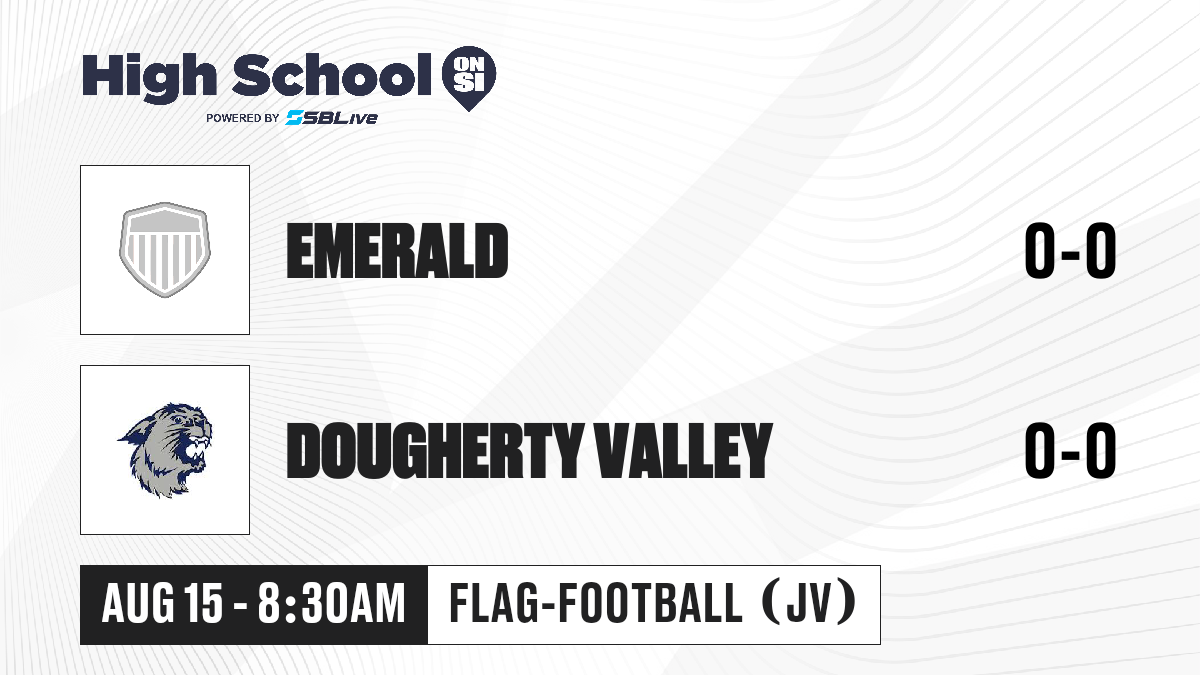 High School ON SI
POWERED BY SBLive

EMERALD
0-0

DOUGHERTY VALLEY
0-0

AUG 15 - 8:30AM
FLAG-FOOTBALL (JV)